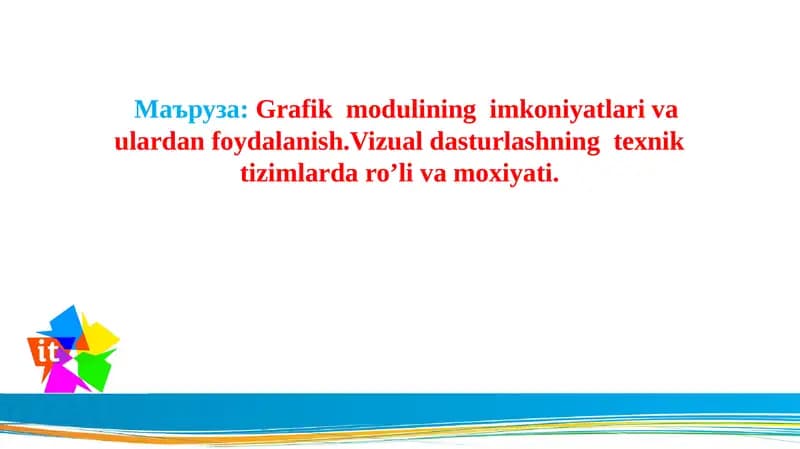 Маъруза: Grafik modulining imkoniyatlari va ulardan foydalanish.Vizual dasturlashning texnik tizimlarda ro’li va moxiyati.

it